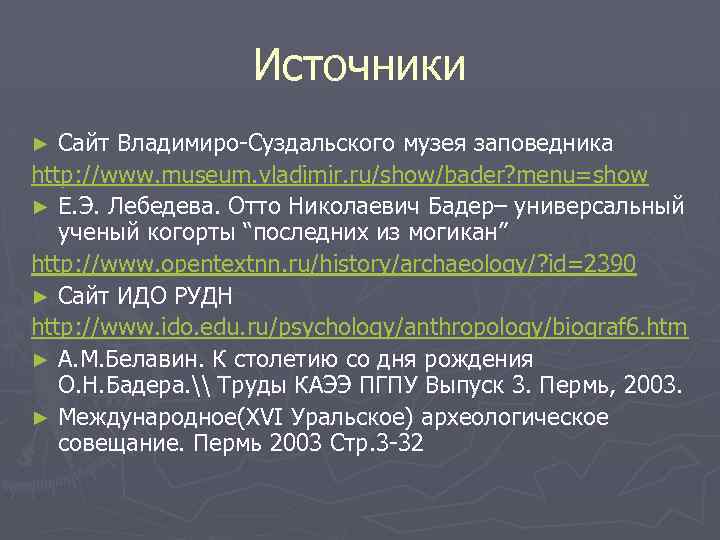 Источники

► Сайт Владимиро-Суздальского музея заповедника
http://www.museum.vladimir.ru/show/bader?menu=show
► Е.Э. Лебедева. Отто Николаевич Бадер– универсальный ученый когорты “последних из могикан”
http://www.opentextnn.ru/history/archaeology/?id=2390
► Сайт ИДО РУДН
http://www.ido.edu.ru/psychology/anthropology/biograf6.htm
► А.М.Белавин. К столетию со дня рождения О.Н.Бадера.\\ Труды КАЭЭ ПГПУ Выпуск 3. Пермь, 2003.
► Международное(XVI Уральское) археологическое совещание. Пермь 2003 Стр.3-32